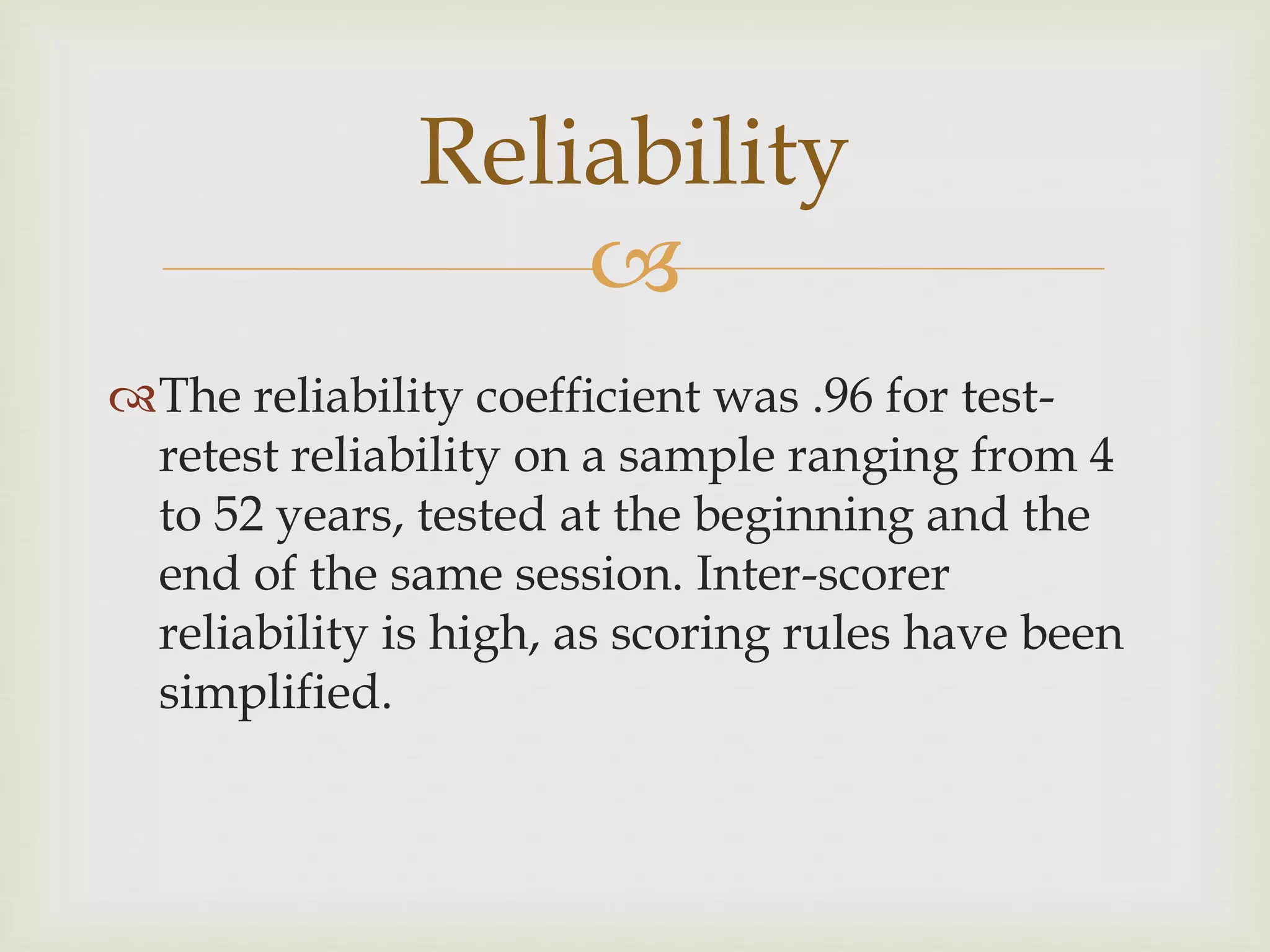 Reliability

The reliability coefficient was .96 for test-retest reliability on a sample ranging from 4 to 52 years, tested at the beginning and the end of the same session. Inter-scorer reliability is high, as scoring rules have been simplified.